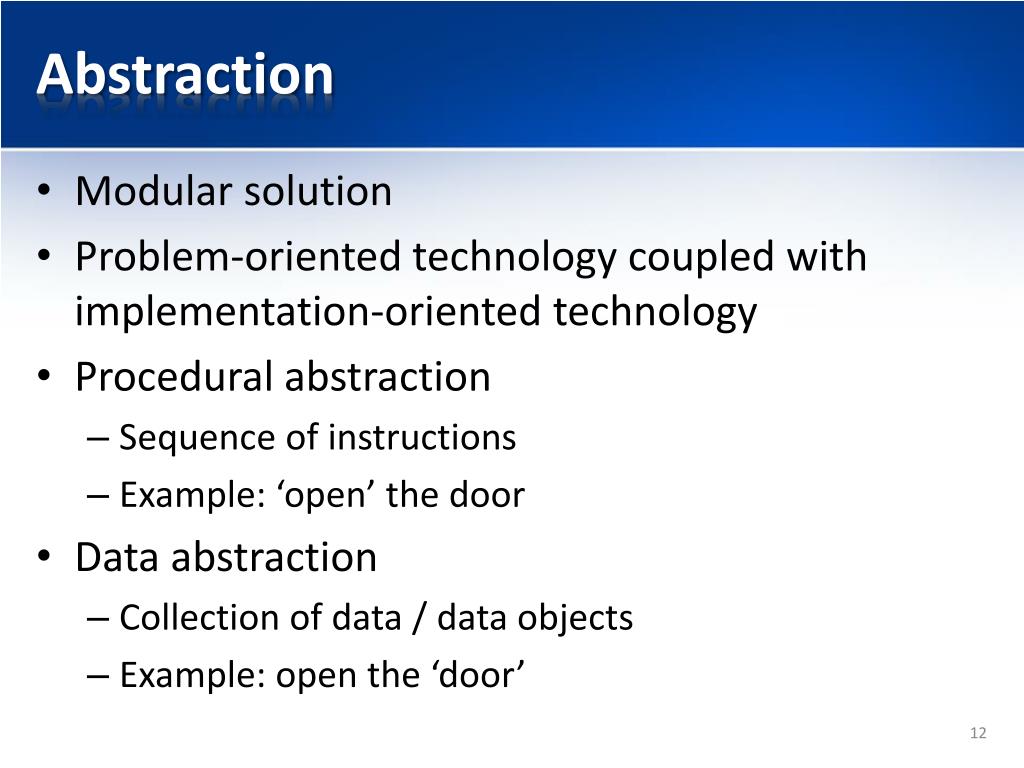 Abstraction

• Modular solution
• Problem-oriented technology coupled with implementation-oriented technology
• Procedural abstraction
– Sequence of instructions
– Example: ‘open’ the door
• Data abstraction
– Collection of data / data objects
– Example: open the ‘door’

12